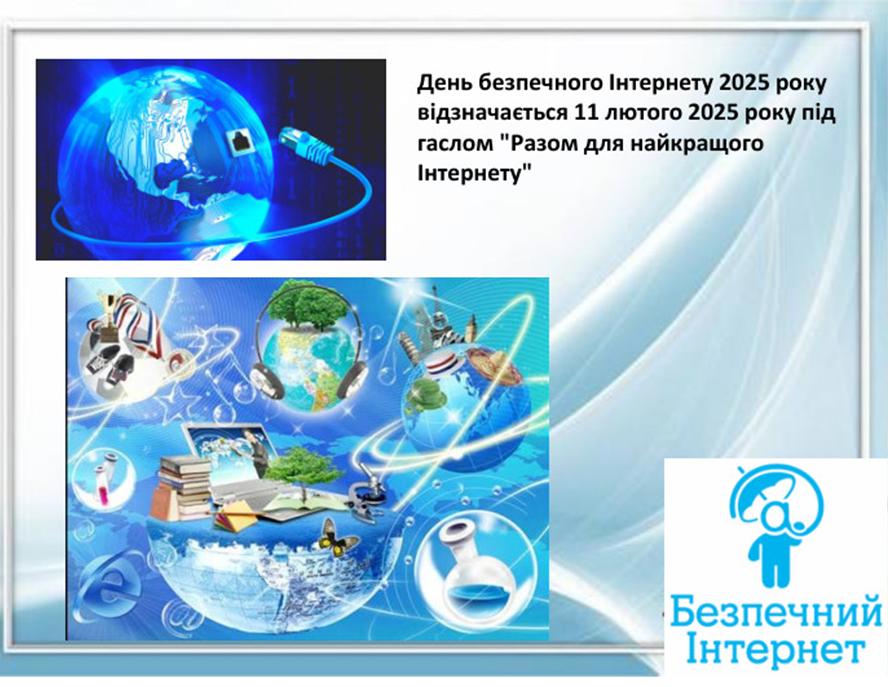 День безпечного Інтернету 2025 року відзначається 11 лютого 2025 року під гаслом "Разом для найкращого Інтернету"

Безпечний Інтернет